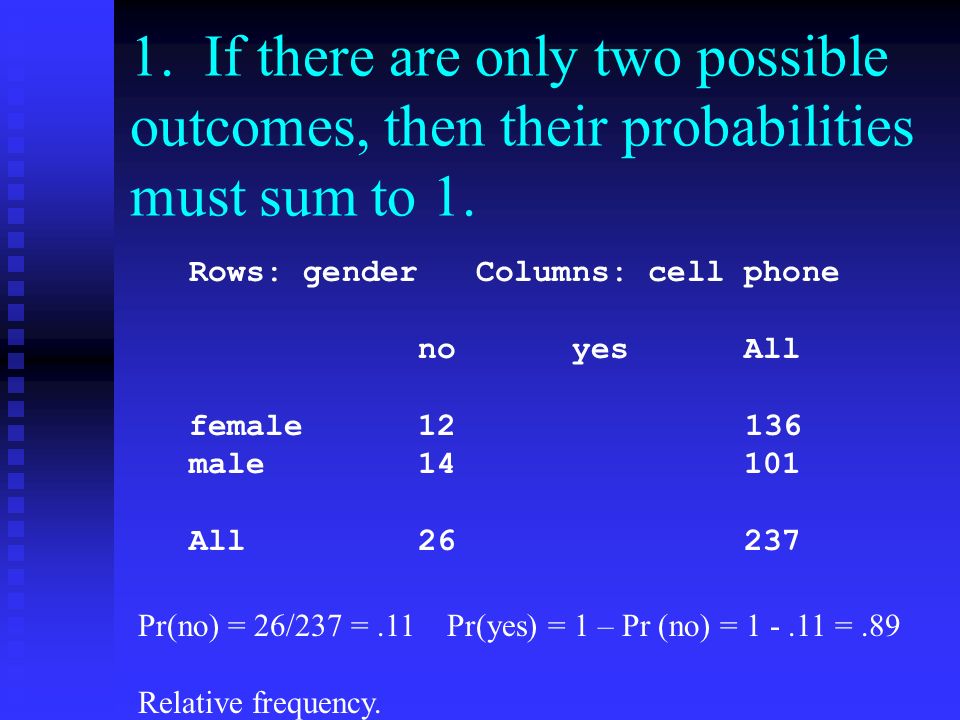 1. If there are only two possible outcomes, then their probabilities must sum to 1.

Rows: gender   Columns: cell phone

|  | no | yes | All |
|---|---|---|---|
| female | 12 |  | 136 |
| male | 14 |  | 101 |
| All | 26 |  | 237 |

Pr(no) = 26/237 = .11   Pr(yes) = 1 – Pr (no) = 1 - .11 = .89

Relative frequency.